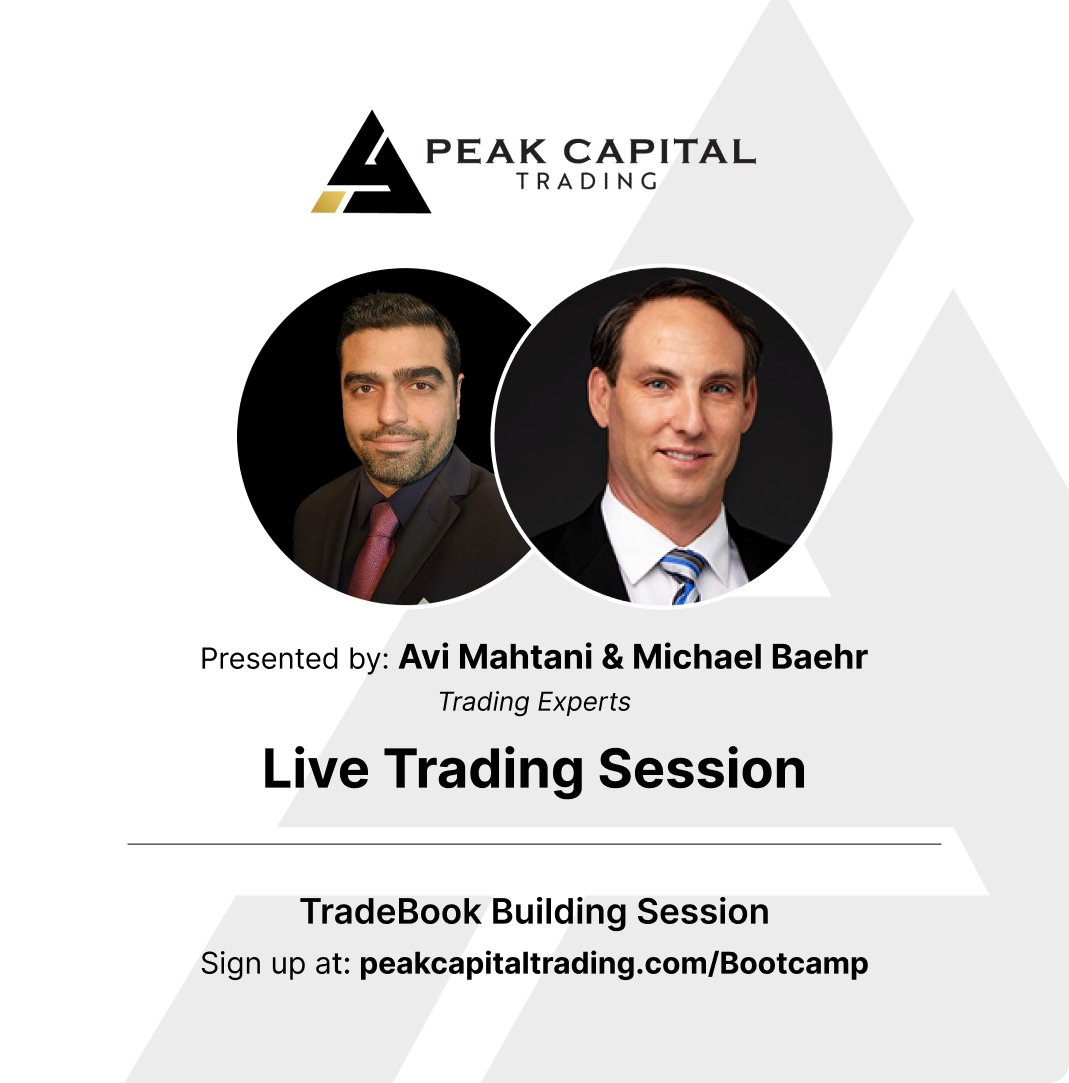 PEAK CAPITAL
TRADING

Presented by: Avi Mahtani & Michael Baehr
Trading Experts

Live Trading Session

TradeBook Building Session
Sign up at: peakcapitaltrading.com/Bootcamp